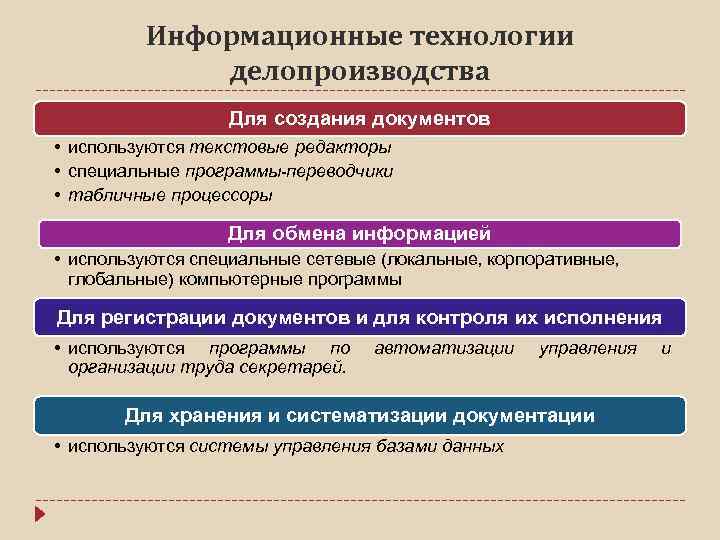 Информационные технологии делопроизводства

Для создания документов

• используются текстовые редакторы
• специальные программы-переводчики
• табличные процессоры

Для обмена информацией

• используются специальные сетевые (локальные, корпоративные, глобальные) компьютерные программы

Для регистрации документов и для контроля их исполнения

• используются программы по автоматизации управления и организации труда секретарей.

Для хранения и систематизации документации

• используются системы управления базами данных